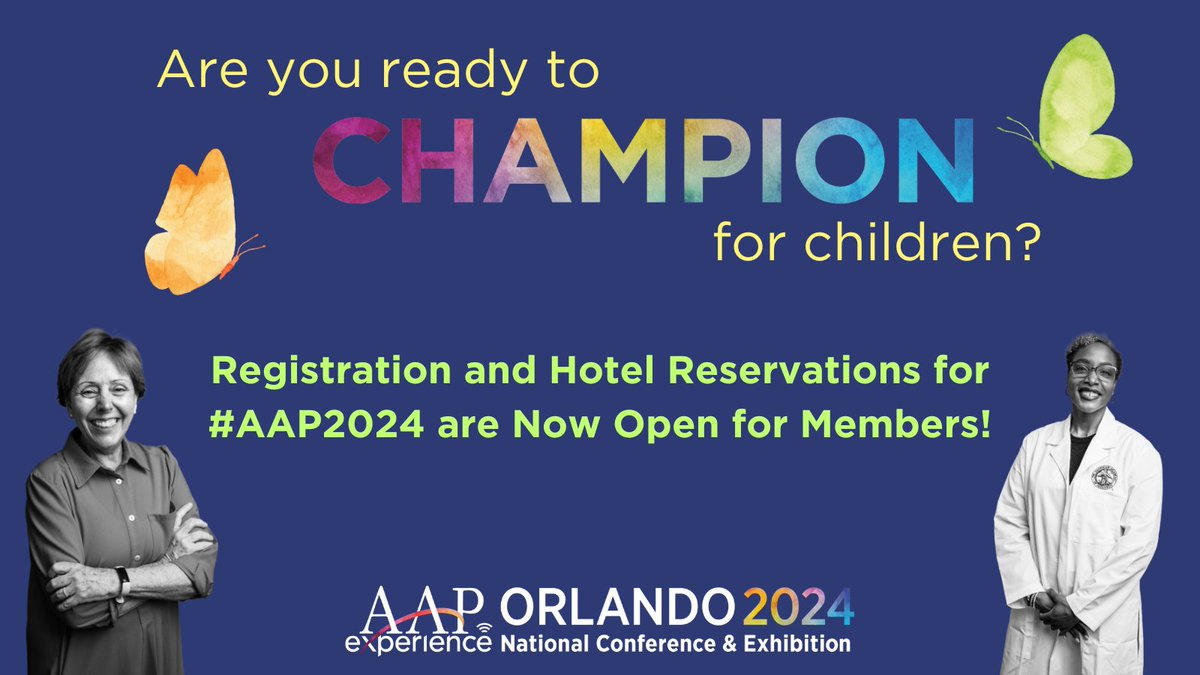 Are you ready to CHAMPION for children?

Registration and Hotel Reservations for #AAP2024 are Now Open for Members!

AAP experience ORLANDO 2024 National Conference & Exhibition